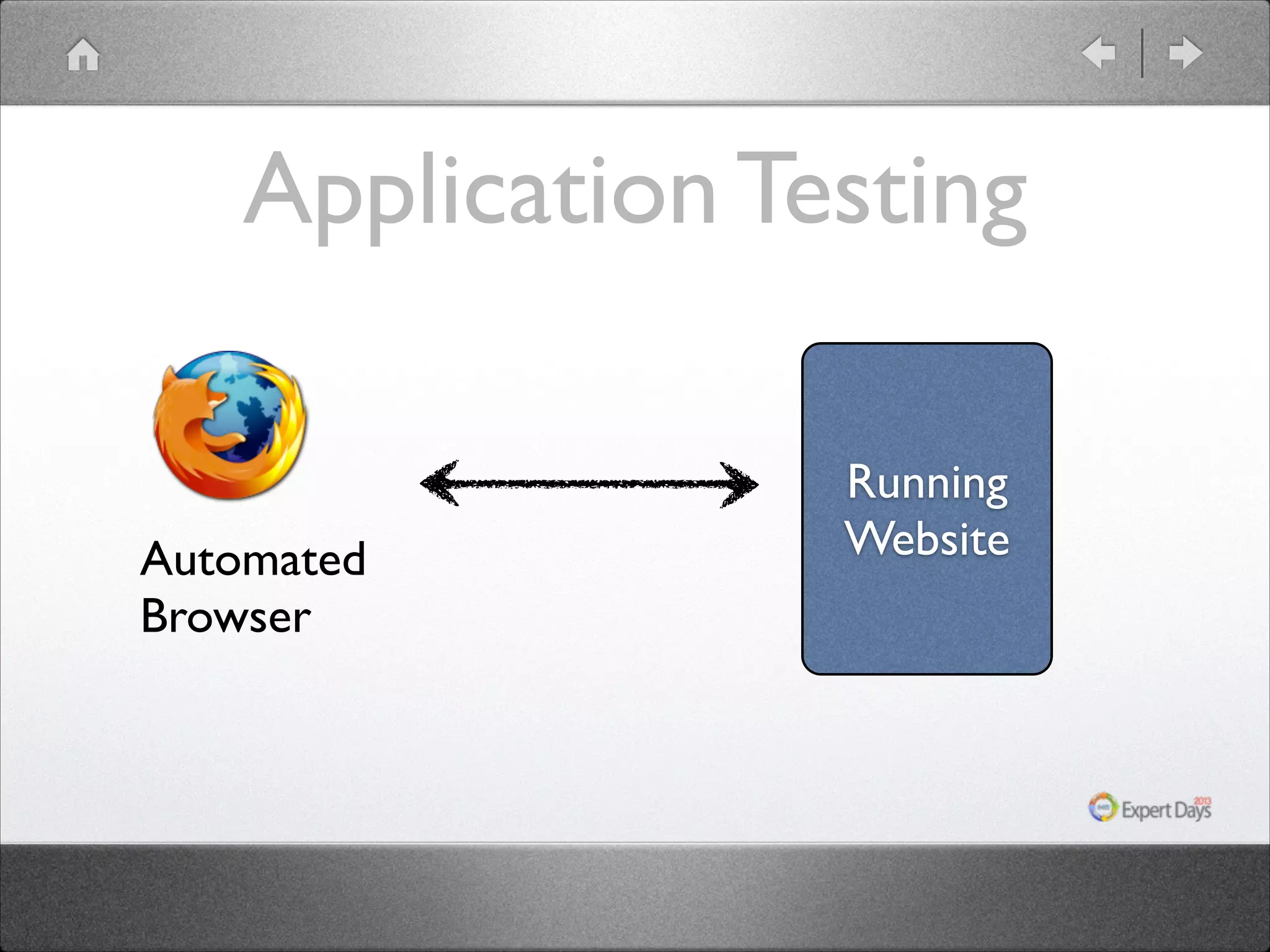 Application Testing

Automated Browser

Running Website

Expert Days 2013